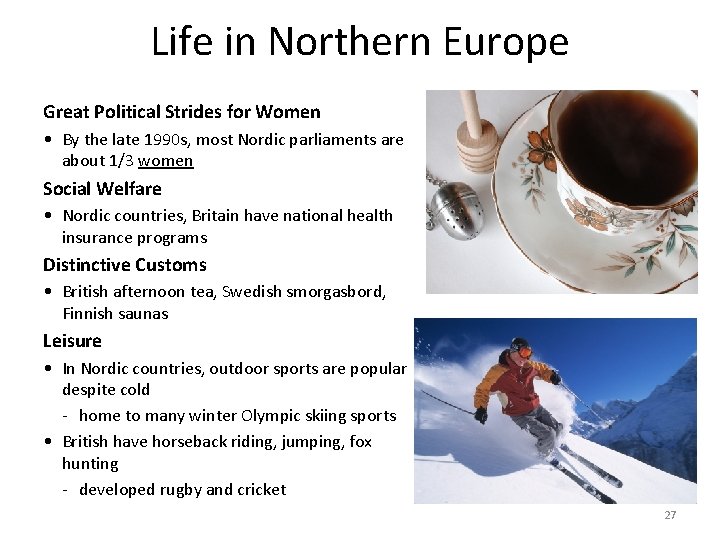 Life in Northern Europe

Great Political Strides for Women

• By the late 1990s, most Nordic parliaments are about 1/3 women

Social Welfare

• Nordic countries, Britain have national health insurance programs

Distinctive Customs

• British afternoon tea, Swedish smorgasbord, Finnish saunas

Leisure

• In Nordic countries, outdoor sports are popular despite cold

- home to many winter Olympic skiing sports

• British have horseback riding, jumping, fox hunting

- developed rugby and cricket

27